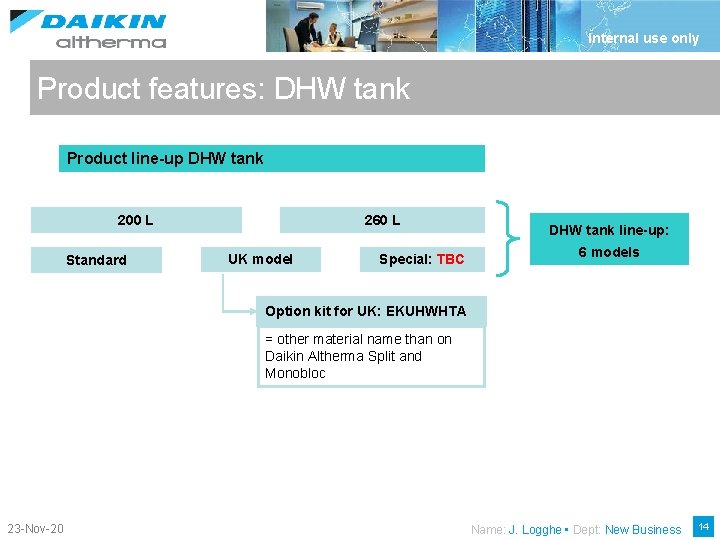 DAIKIN
altherma

Internal use only

Product features: DHW tank

Product line-up DHW tank

200 L

260 L

Standard

UK model

Special: TBC

DHW tank line-up:
6 models

Option kit for UK: EKUHWHTA

= other material name than on Daikin Altherma Split and Monobloc

23-Nov-20

Name: J. Logghe ▪ Dept: New Business

14